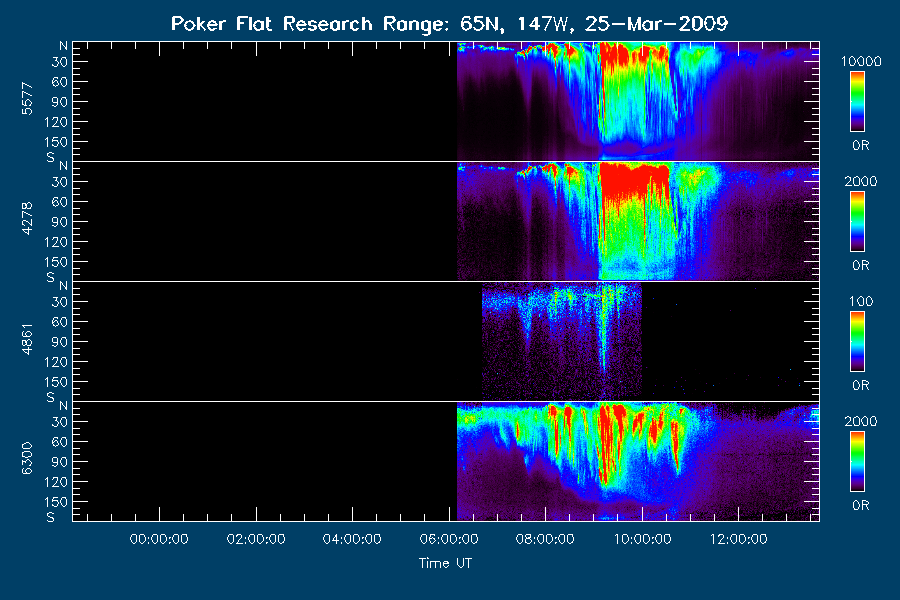 Poker Flat Research Range: 65N, 147W, 25-Mar-2009

5577
N
30
60
90
120
150
S

10000
0R

4278
N
30
60
90
120
150
S

2000
0R

4861
N
30
60
90
120
150
S

100
0R

6300
N
30
60
90
120
150
S

2000
0R

00:00:00
02:00:00
04:00:00
06:00:00
08:00:00
10:00:00
12:00:00
Time UT